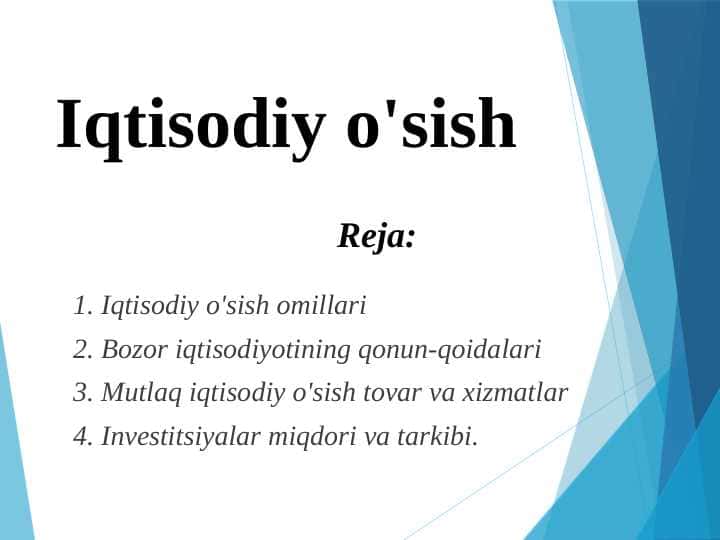 Iqtisodiy o'sish

Reja:

1. Iqtisodiy o'sish omillari
2. Bozor iqtisodiyotining qonun-qoidalari
3. Mutlaq iqtisodiy o'sish tovar va xizmatlar
4. Investitsiyalar miqdori va tarkibi.